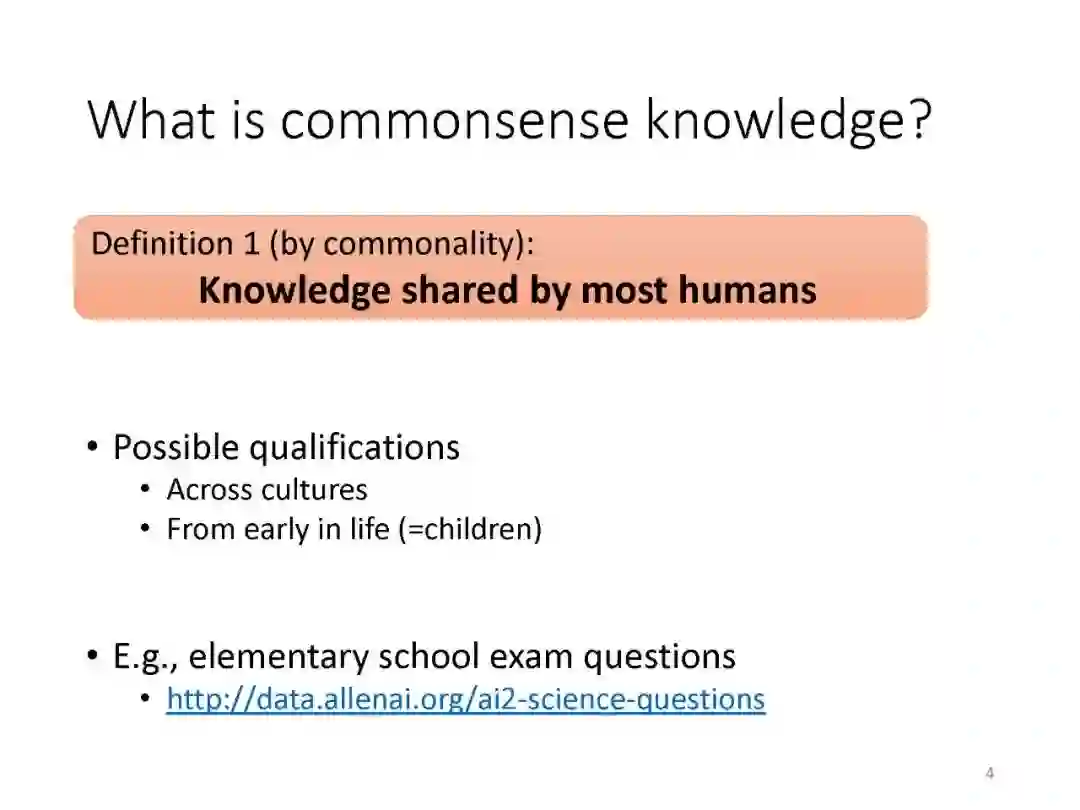 What is commonsense knowledge?

Definition 1 (by commonality):
Knowledge shared by most humans

• Possible qualifications
  • Across cultures
  • From early in life (=children)

• E.g., elementary school exam questions
  • http://data.allenai.org/ai2-science-questions

4